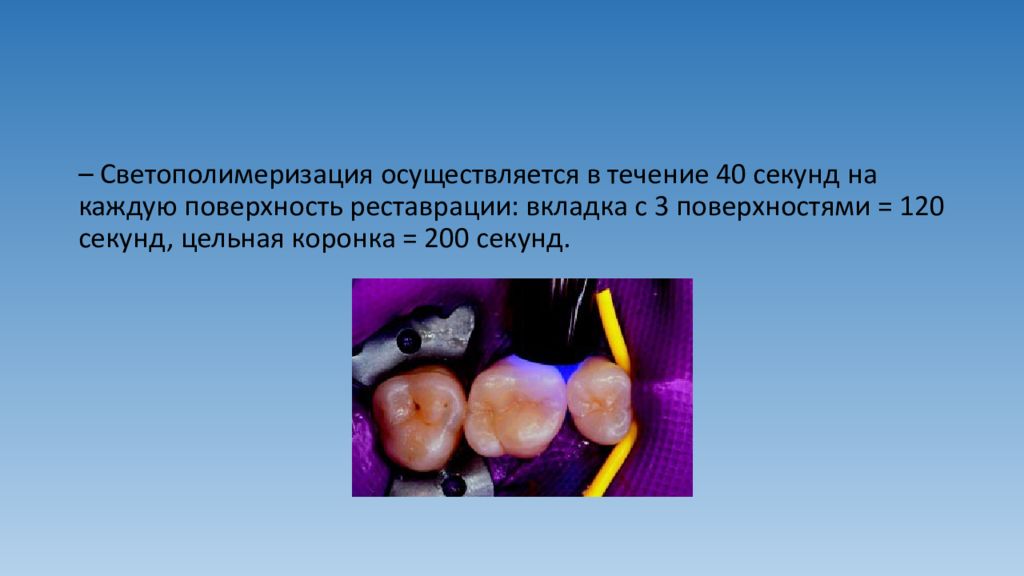 – Светополимеризация осуществляется в течение 40 секунд на каждую поверхность реставрации: вкладка с 3 поверхностями = 120 секунд, цельная коронка = 200 секунд.